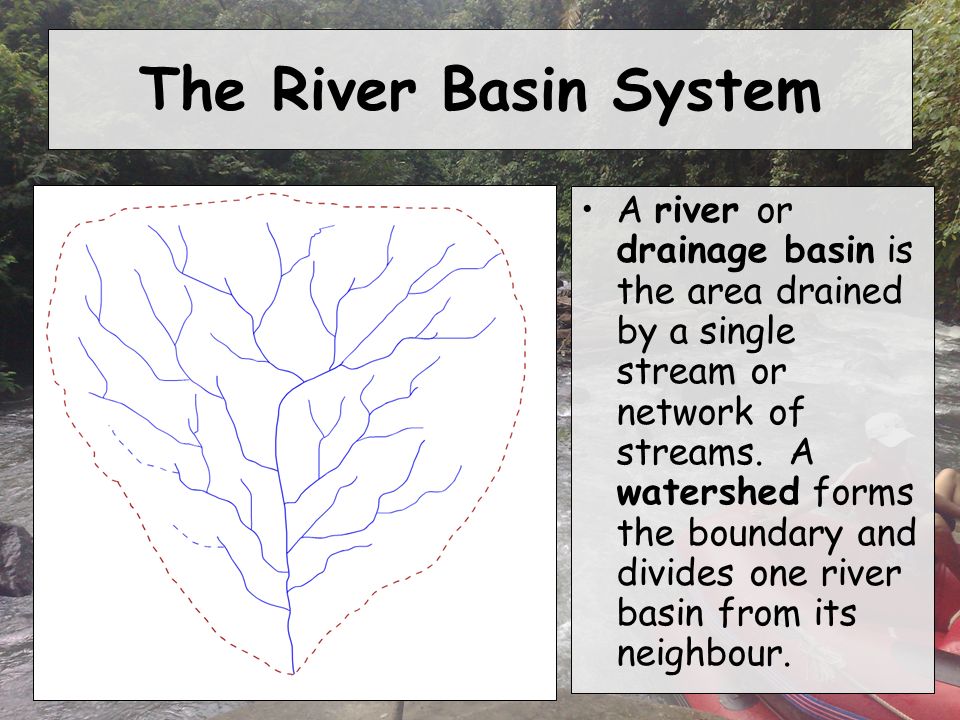 The River Basin System

• A river or drainage basin is the area drained by a single stream or network of streams. A watershed forms the boundary and divides one river basin from its neighbour.